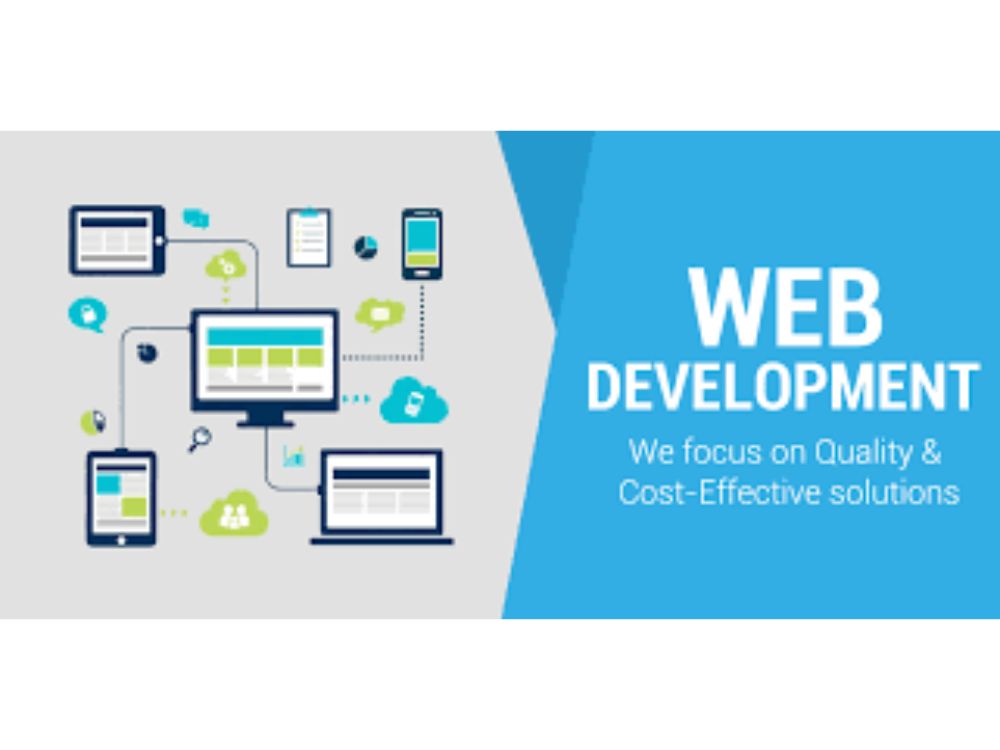 WEB DEVELOPMENT
We focus on Quality & Cost-Effective solutions